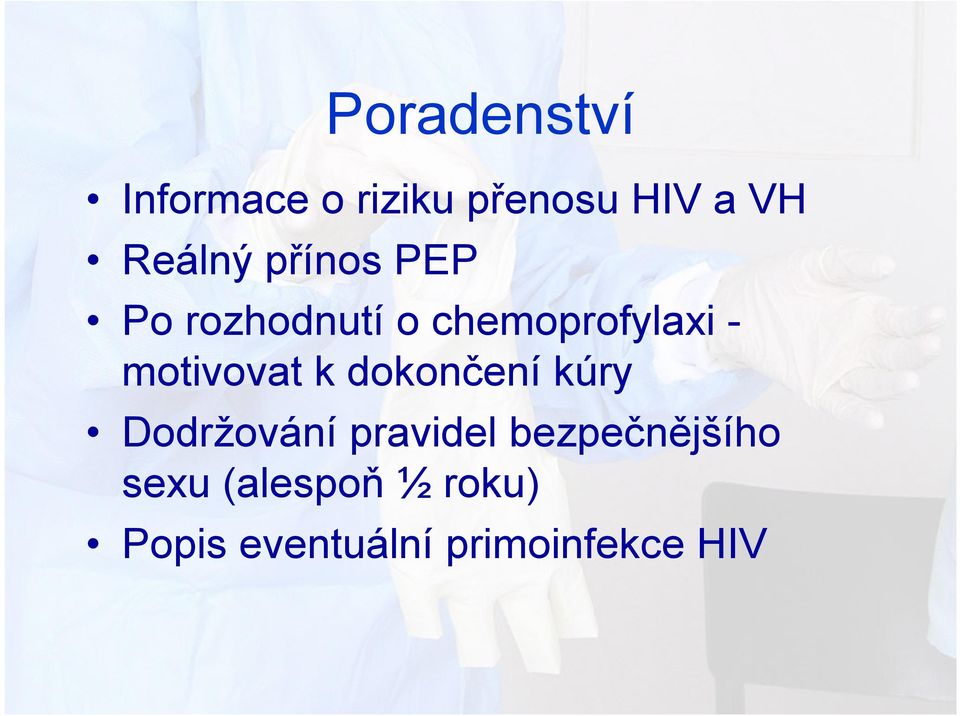 Poradenství

• Informace o riziku přenosu HIV a VH
• Reálný přínos PEP
• Po rozhodnutí o chemoprofylaxi - motivovat k dokončení kúry
• Dodržování pravidel bezpečnějšího sexu (alespoň ½ roku)
• Popis eventuální primoinfekce HIV